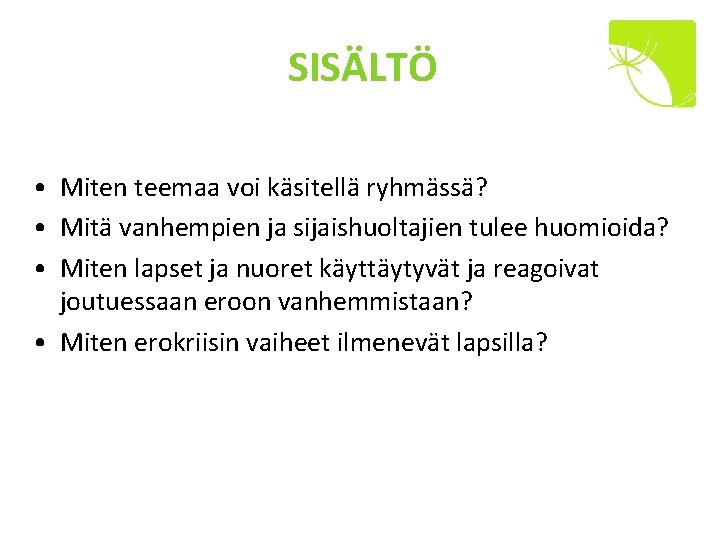 SISÄLTÖ

• Miten teemaa voi käsitellä ryhmässä?
• Mitä vanhempien ja sijaishuoltajien tulee huomioida?
• Miten lapset ja nuoret käyttäytyvät ja reagoivat joutuessaan eroon vanhemmistaan?
• Miten erokriisin vaiheet ilmenevät lapsilla?